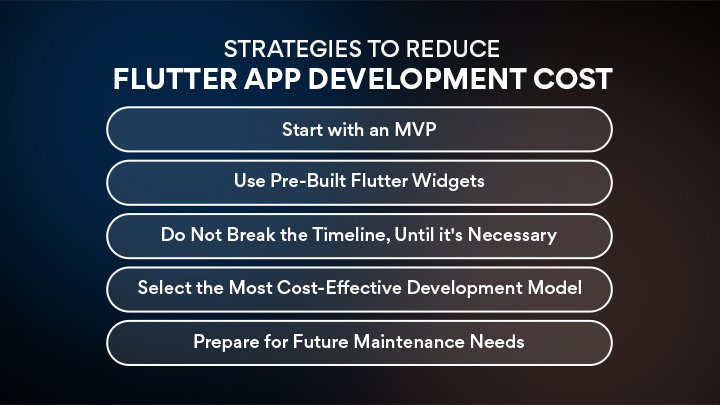 STRATEGIES TO REDUCE
FLUTTER APP DEVELOPMENT COST

Start with an MVP

Use Pre-Built Flutter Widgets

Do Not Break the Timeline, Until it's Necessary

Select the Most Cost-Effective Development Model

Prepare for Future Maintenance Needs